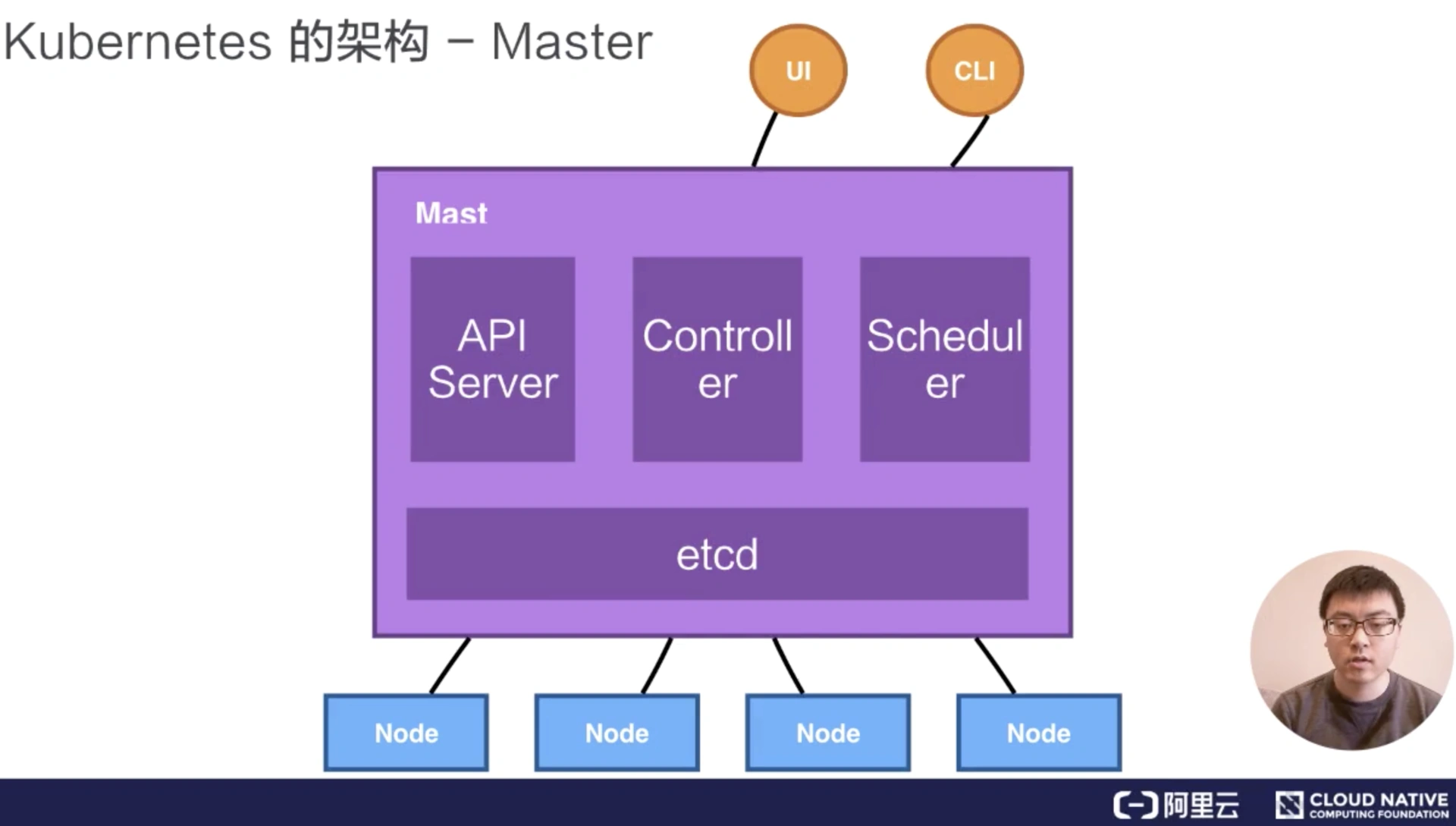 Kubernetes 的架构 – Master

UI

CLI

Mast

API Server

Controll er

Schedul er

etcd

Node

Node

Node

Node

阿里云

CLOUD NATIVE
COMPUTING FOUNDATION